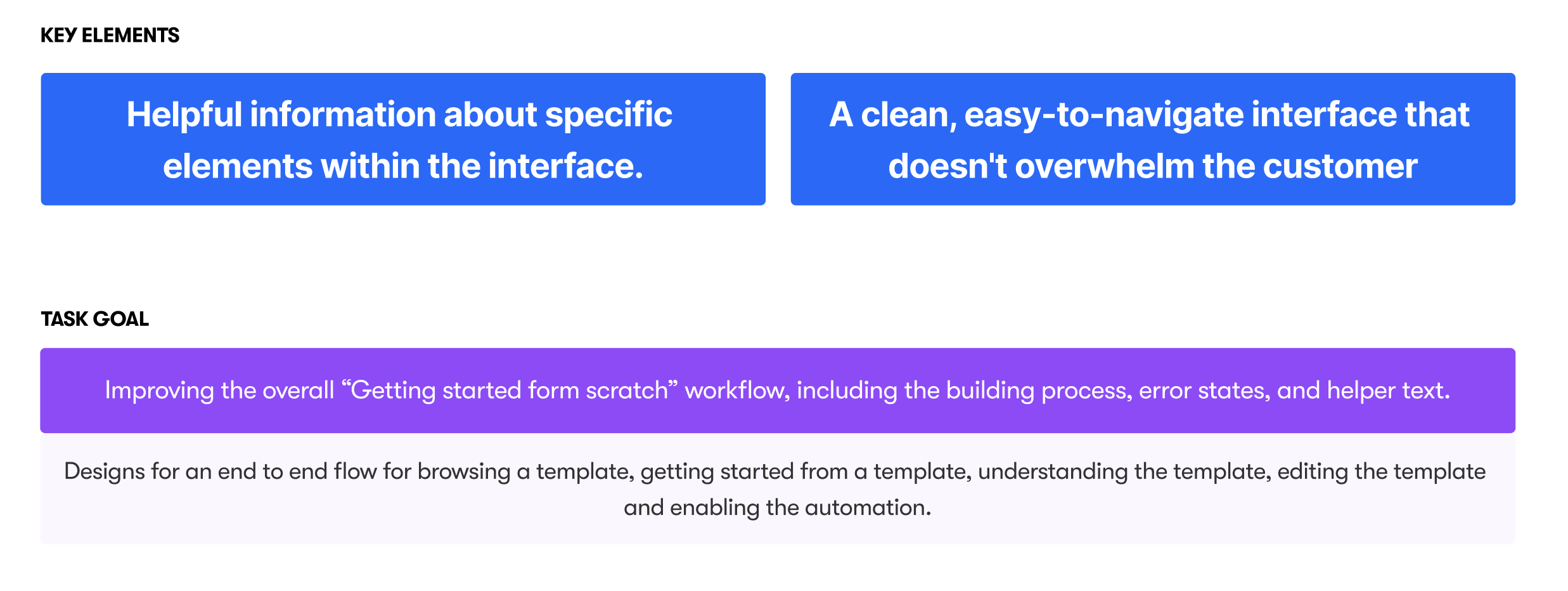 KEY ELEMENTS

Helpful information about specific elements within the interface.

A clean, easy-to-navigate interface that doesn't overwhelm the customer

TASK GOAL

Improving the overall “Getting started form scratch” workflow, including the building process, error states, and helper text.

Designs for an end to end flow for browsing a template, getting started from a template, understanding the template, editing the template and enabling the automation.